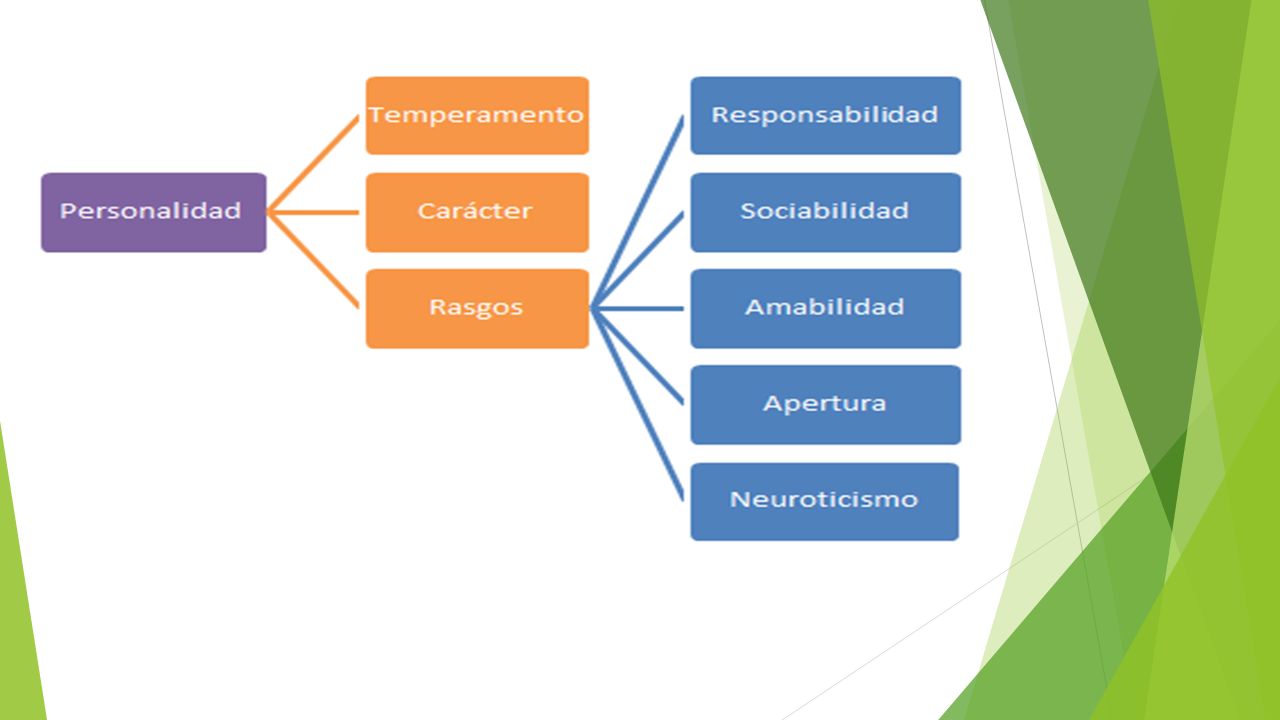 Personalidad

Temperamento

Carácter

Rasgos

Responsabilidad

Sociabilidad

Amabilidad

Apertura

Neuroticismo